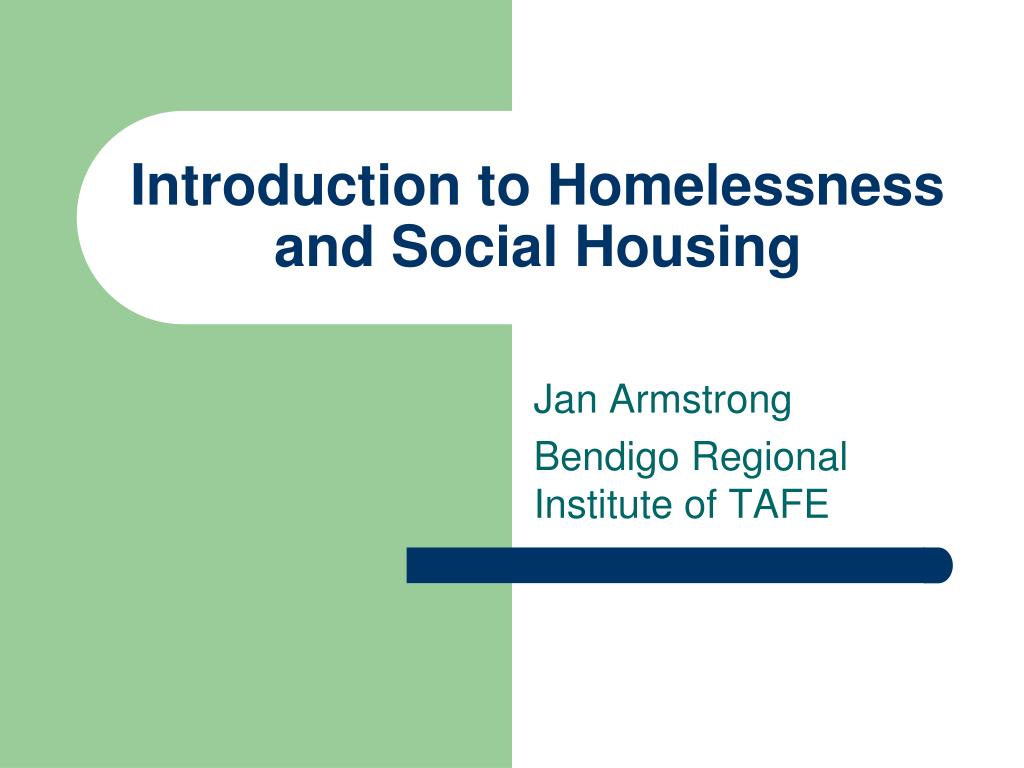 Introduction to Homelessness and Social Housing

Jan Armstrong

Bendigo Regional Institute of TAFE